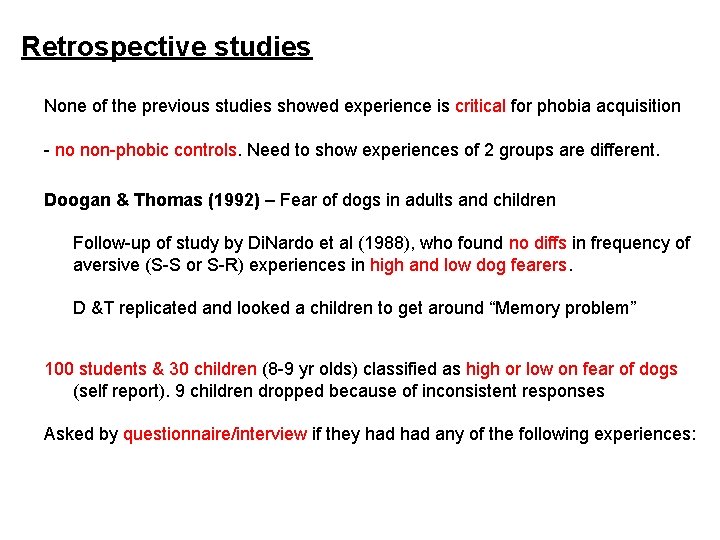 Retrospective studies

None of the previous studies showed experience is critical for phobia acquisition

- no non-phobic controls. Need to show experiences of 2 groups are different.

Doogan & Thomas (1992) – Fear of dogs in adults and children

Follow-up of study by DiNardo et al (1988), who found no diffs in frequency of aversive (S-S or S-R) experiences in high and low dog fearers.

D &T replicated and looked a children to get around “Memory problem”

100 students & 30 children (8-9 yr olds) classified as high or low on fear of dogs (self report). 9 children dropped because of inconsistent responses

Asked by questionnaire/interview if they had had any of the following experiences: